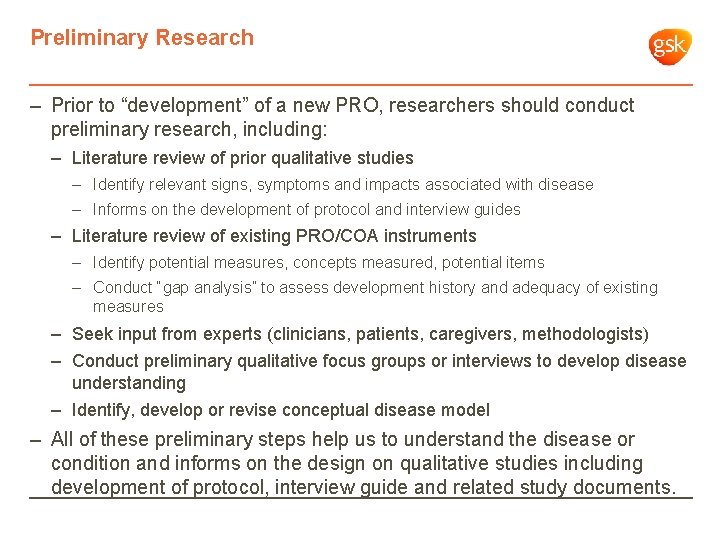 Preliminary Research

gsk

– Prior to “development” of a new PRO, researchers should conduct preliminary research, including:

– Literature review of prior qualitative studies

– Identify relevant signs, symptoms and impacts associated with disease

– Informs on the development of protocol and interview guides

– Literature review of existing PRO/COA instruments

– Identify potential measures, concepts measured, potential items

– Conduct "gap analysis" to assess development history and adequacy of existing measures

– Seek input from experts (clinicians, patients, caregivers, methodologists)

– Conduct preliminary qualitative focus groups or interviews to develop disease understanding

– Identify, develop or revise conceptual disease model

– All of these preliminary steps help us to understand the disease or condition and informs on the design on qualitative studies including development of protocol, interview guide and related study documents.